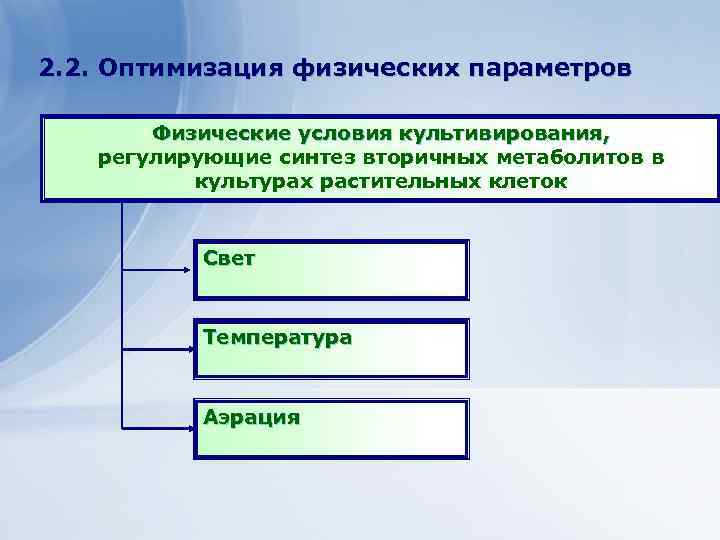 2.2. Оптимизация физических параметров

Физические условия культивирования, регулирующие синтез вторичных метаболитов в культурах растительных клеток

Свет

Температура

Аэрация